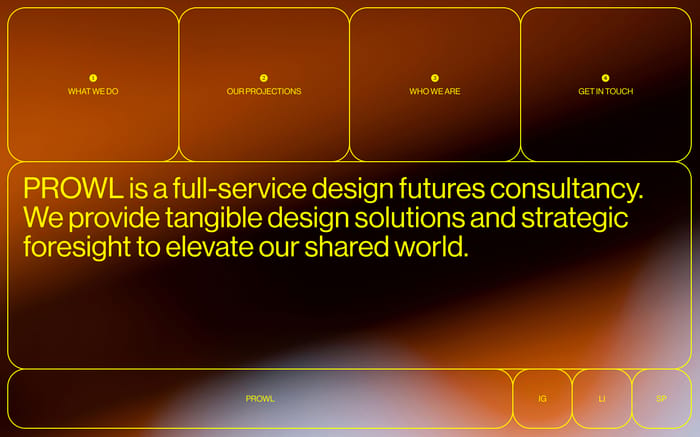 1
WHAT WE DO

2
OUR PROJECTIONS

3
WHO WE ARE

4
GET IN TOUCH

PROWL is a full-service design futures consultancy. We provide tangible design solutions and strategic foresight to elevate our shared world.

PROWL

IG

LI

SP